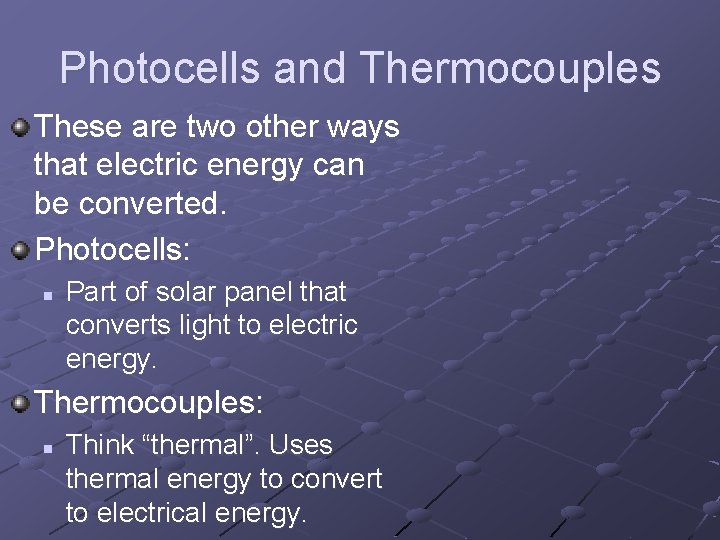 Photocells and Thermocouples

These are two other ways that electric energy can be converted.

Photocells:

Part of solar panel that converts light to electric energy.

Thermocouples:

Think “thermal”. Uses thermal energy to convert to electrical energy.